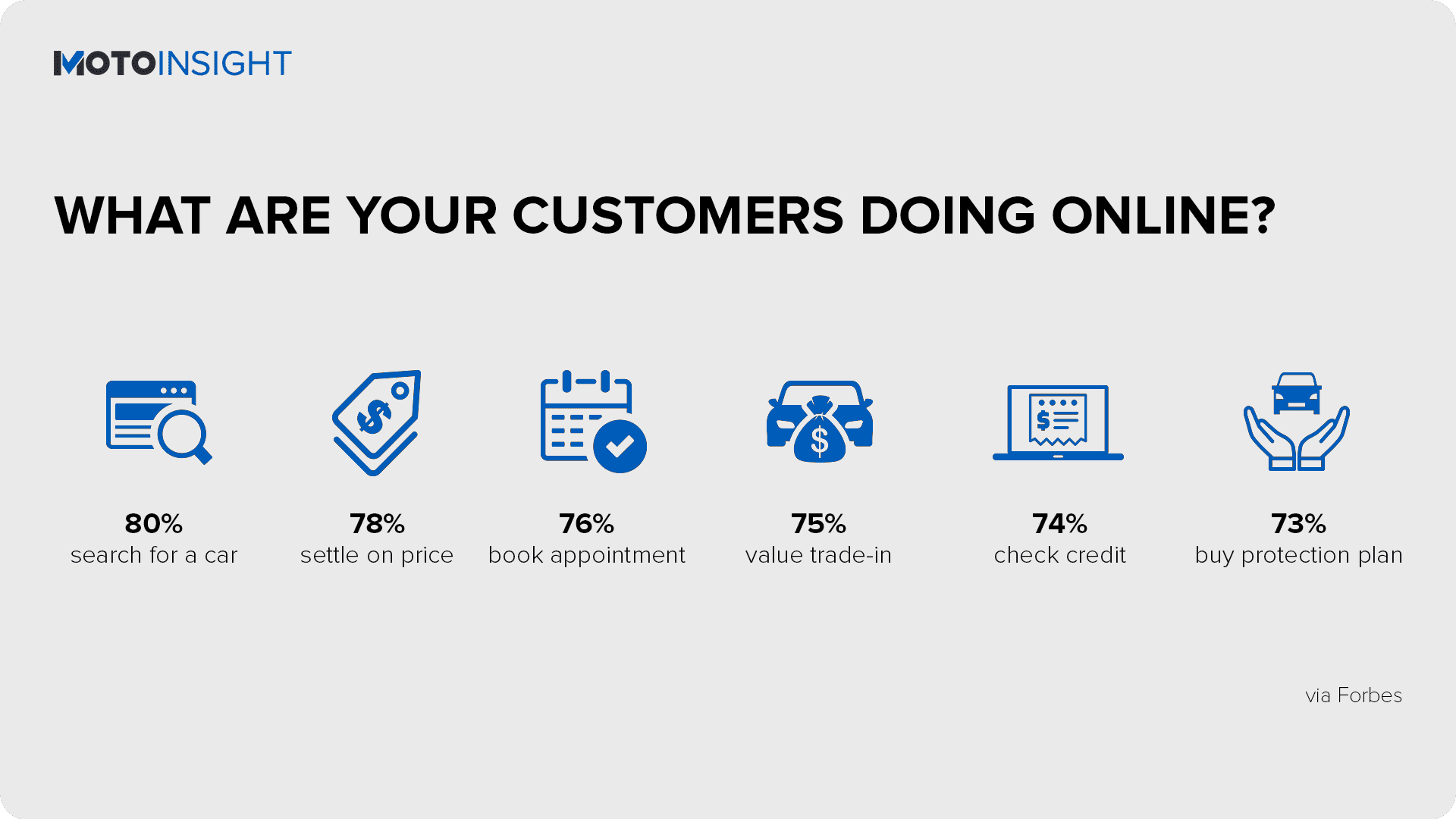 MOTOINSIGHT

WHAT ARE YOUR CUSTOMERS DOING ONLINE?

80%
search for a car

78%
settle on price

76%
book appointment

75%
value trade-in

74%
check credit

73%
buy protection plan

via Forbes